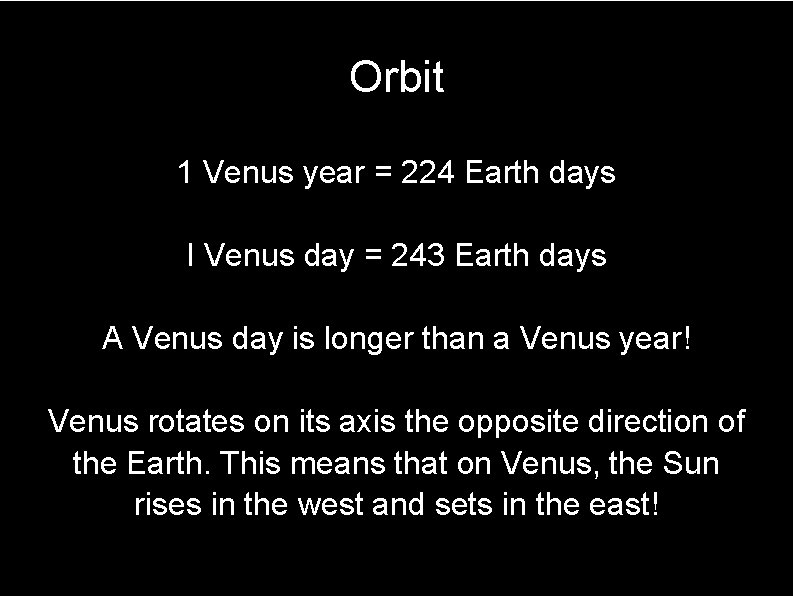 Orbit

1 Venus year = 224 Earth days

I Venus day = 243 Earth days

A Venus day is longer than a Venus year!

Venus rotates on its axis the opposite direction of the Earth. This means that on Venus, the Sun rises in the west and sets in the east!